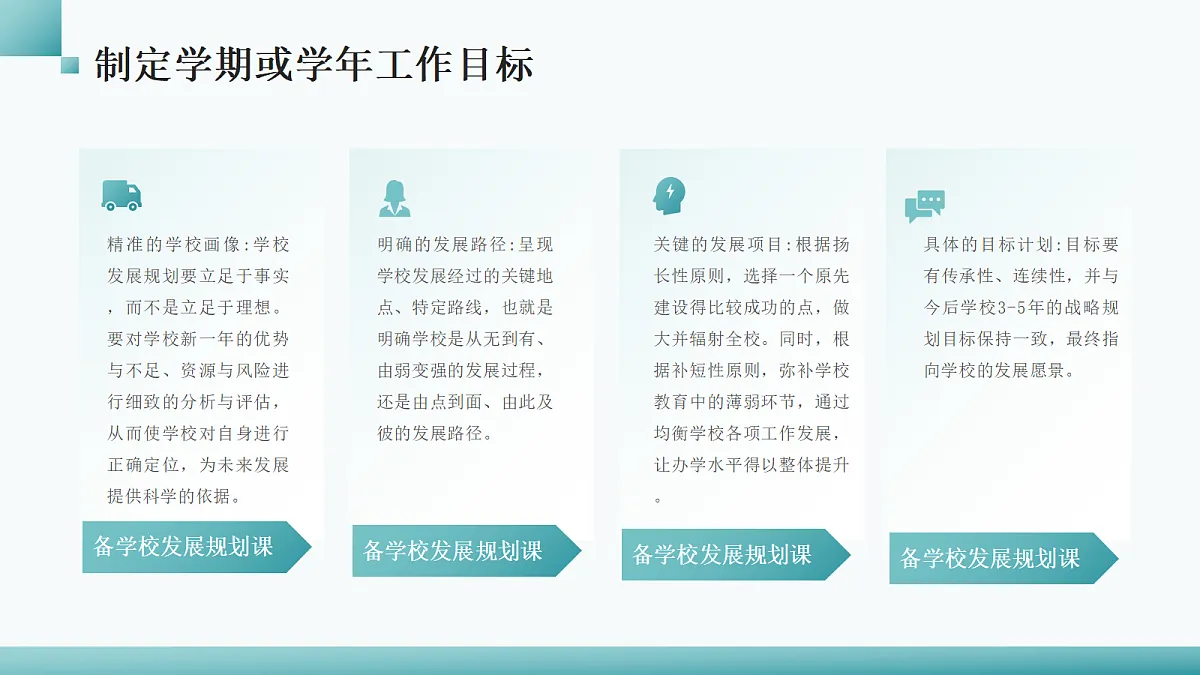 制定学期或学年工作目标

精准的学校画像:学校发展规划要立足于事实，而不是立足于理想。要对学校新一年的优势与不足、资源与风险进行细致的分析与评估，从而使学校对自身进行正确定位，为未来发展提供科学的依据。

备学校发展规划课

明确的发展路径:呈现学校发展经过的关键地点、特定路线，也就是明确学校是从无到有、由弱变强的发展过程，还是由点到面、由此及彼的发展路径。

备学校发展规划课

关键的发展项目:根据扬长性原则，选择一个原先建设得比较成功的点，做大并辐射全校。同时，根据补短性原则，弥补学校教育中的薄弱环节，通过均衡学校各项工作发展，让办学水平得以整体提升。

备学校发展规划课

具体的目标计划:目标要有传承性、连续性，并与今后学校3-5年的战略规划目标保持一致，最终指向学校的发展愿景。

备学校发展规划课